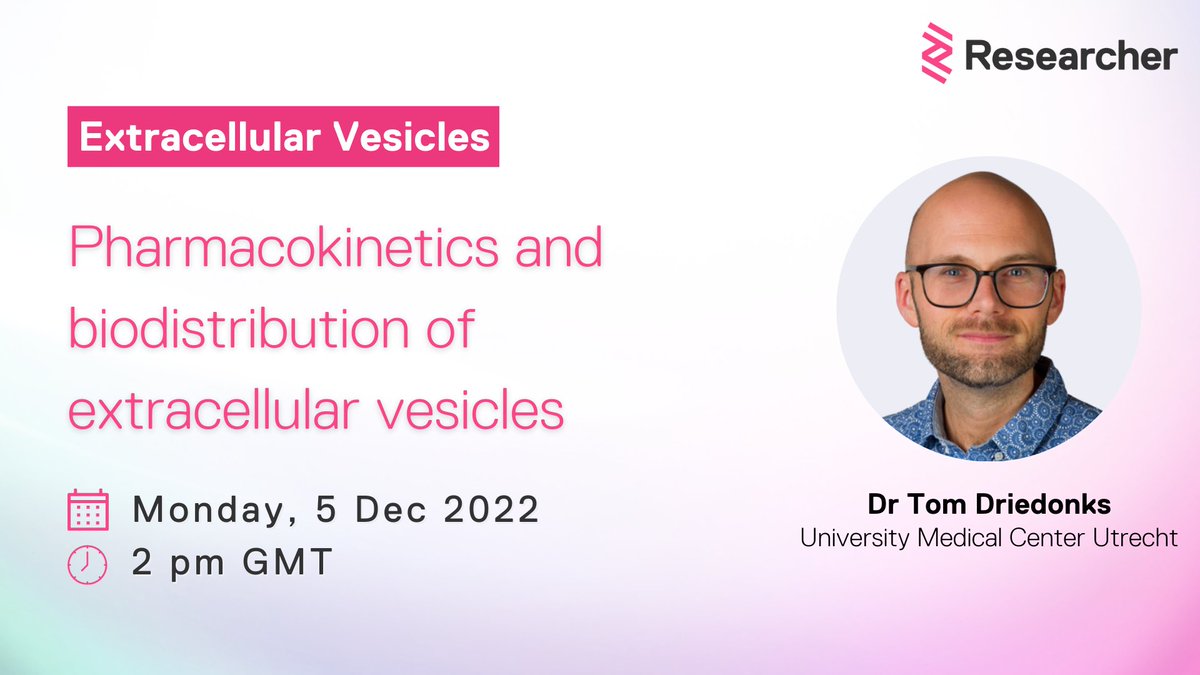 Researcher

Extracellular Vesicles

Pharmacokinetics and biodistribution of extracellular vesicles

Monday, 5 Dec 2022
2 pm GMT

Dr Tom Driedonks
University Medical Center Utrecht